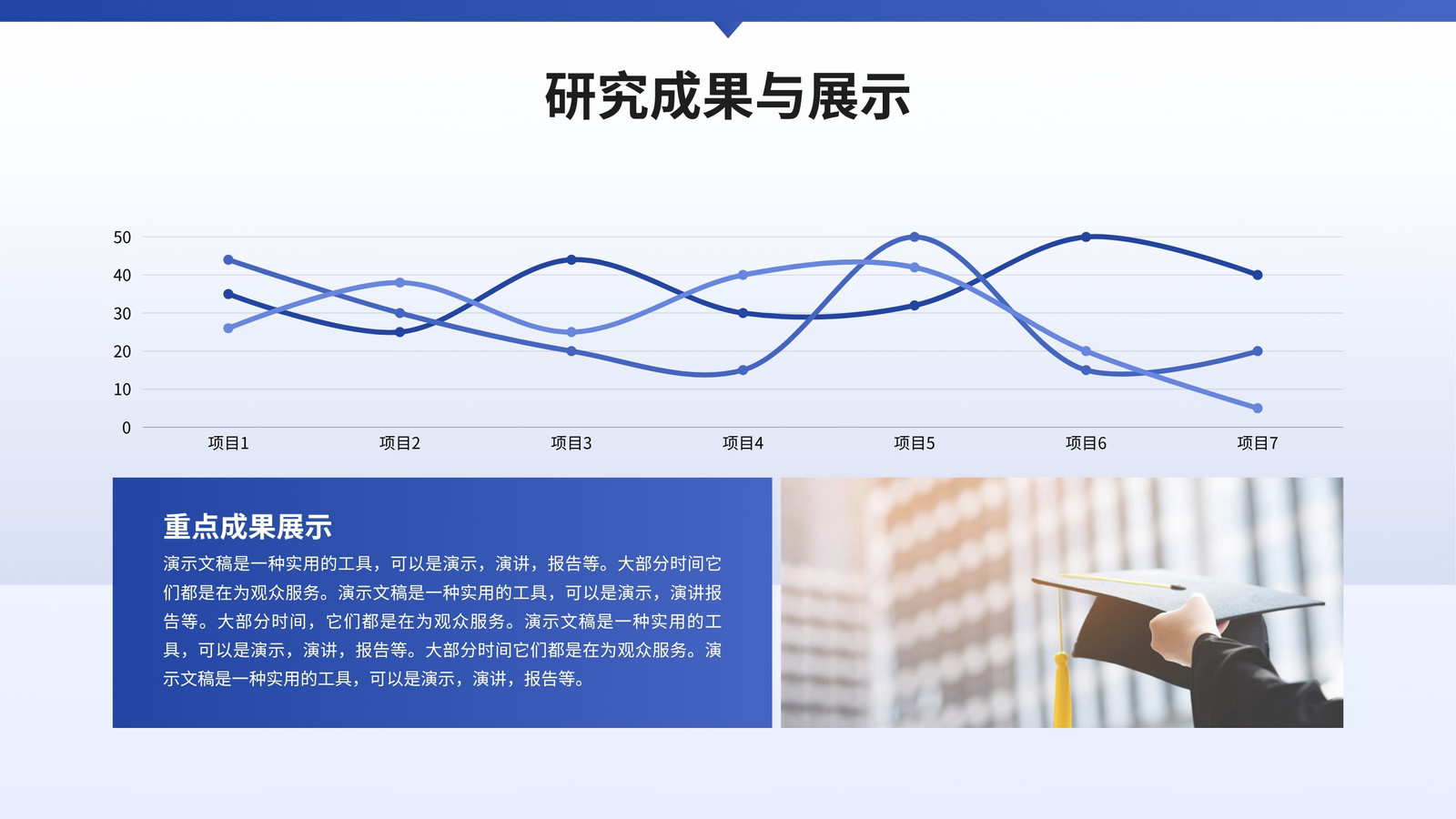 研究成果与展示

50
40
30
20
10
0

项目1 项目2 项目3 项目4 项目5 项目6 项目7

重点成果展示

演示文稿是一种实用的工具，可以是演示，演讲，报告等。大部分时间它们都是在为观众服务。演示文稿是一种实用的工具，可以是演示，演讲报告等。大部分时间，它们都是在为观众服务。演示文稿是一种实用的工具，可以是演示，演讲，报告等。大部分时间它们都是在为观众服务。演示文稿是一种实用的工具，可以是演示，演讲，报告等。